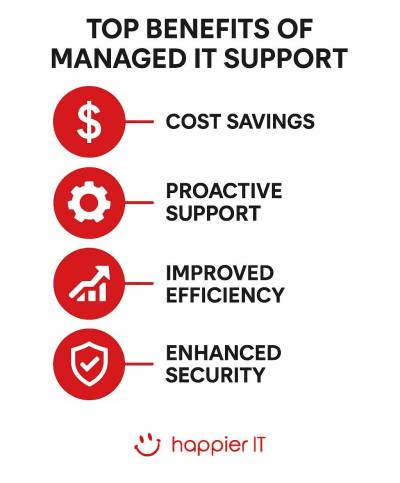 TOP BENEFITS OF MANAGED IT SUPPORT

$

COST SAVINGS

PROACTIVE SUPPORT

IMPROVED EFFICIENCY

ENHANCED SECURITY

happier IT